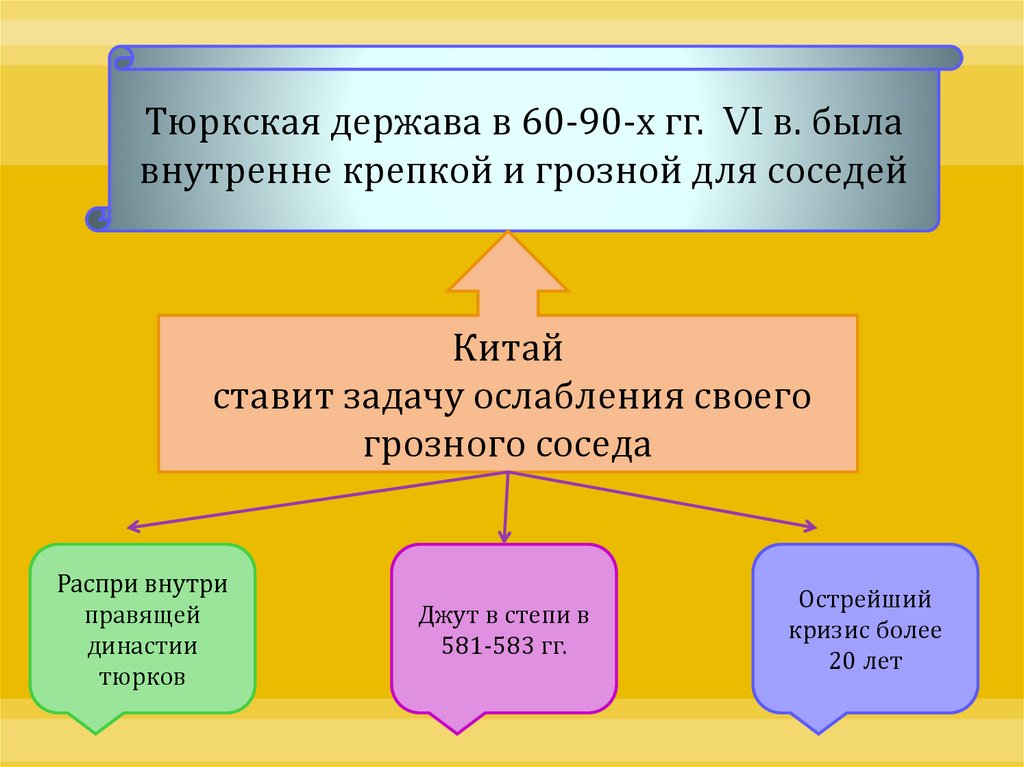 Тюркская держава в 60-90-х гг. VI в. была внутренне крепкой и грозной для соседей

Китай
ставит задачу ослабления своего грозного соседа

Распри внутри правящей династии тюрков

Джут в степи в 581-583 гг.

Острейший кризис более 20 лет